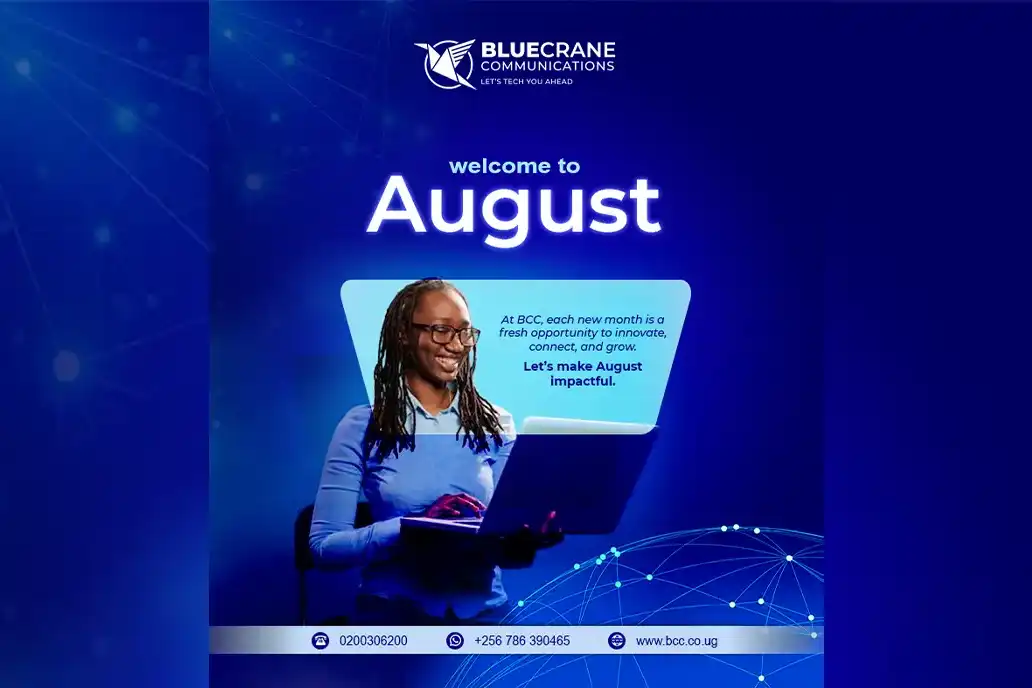 BLUECRANE
COMMUNICATIONS
LET'S TECH YOU AHEAD

welcome to
August

At BCC, each new month is a fresh opportunity to innovate, connect, and grow.
Let's make August impactful.

0200306200
+256 786 390465
www.bcc.co.ug